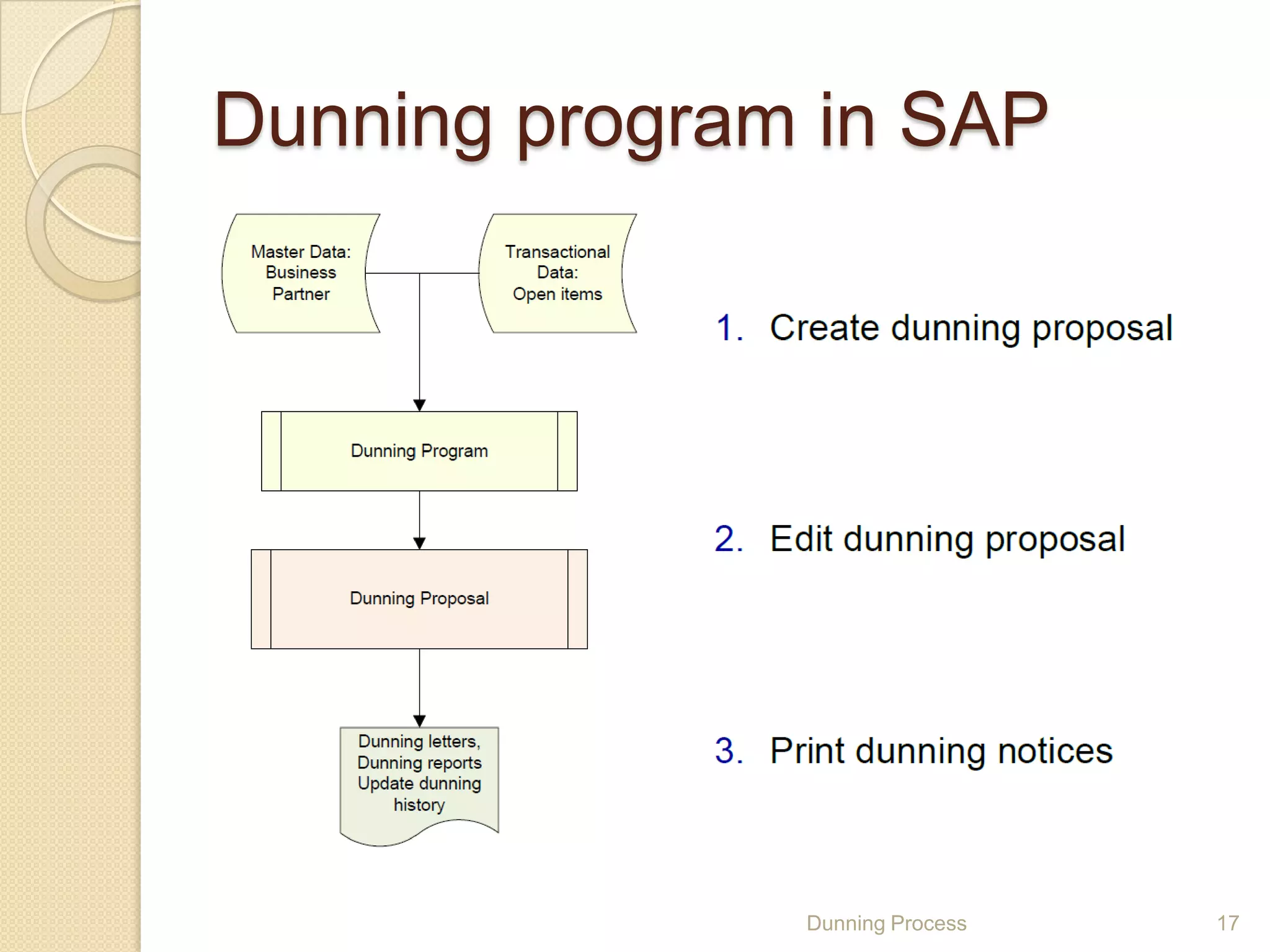 Dunning program in SAP

Master Data: Business Partner

Transactional Data: Open items

Dunning Program

Dunning Proposal

Dunning letters, Dunning reports Update dunning history

1. Create dunning proposal

2. Edit dunning proposal

3. Print dunning notices

Dunning Process

17